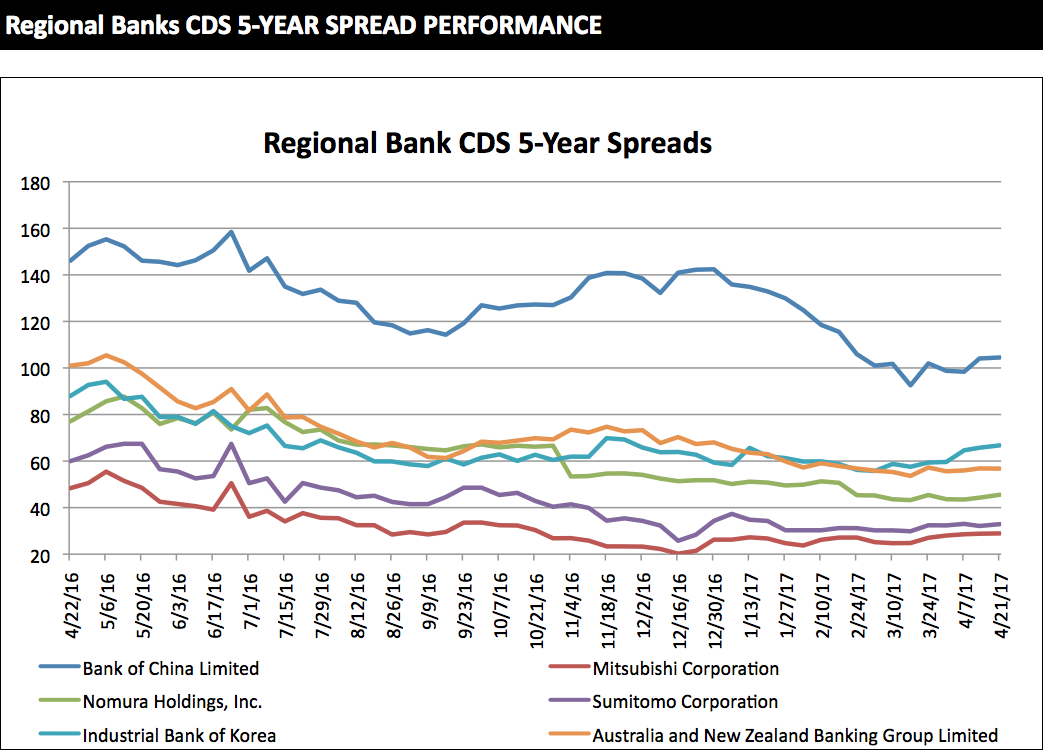 Regional Banks CDS 5-YEAR SPREAD PERFORMANCE

Regional Bank CDS 5-Year Spreads

180
160
140
120
100
80
60
40
20

4/22/16
5/6/16
5/20/16
6/3/16
6/17/16
7/1/16
7/15/16
7/29/16
8/12/16
8/26/16
9/9/16
9/23/16
10/7/16
10/21/16
11/4/16
11/18/16
12/2/16
12/16/16
12/30/16
1/13/17
1/27/17
2/10/17
2/24/17
3/10/17
3/24/17
4/7/17
4/21/17

Bank of China Limited
Mitsubishi Corporation
Nomura Holdings, Inc.
Sumitomo Corporation
Industrial Bank of Korea
Australia and New Zealand Banking Group Limited